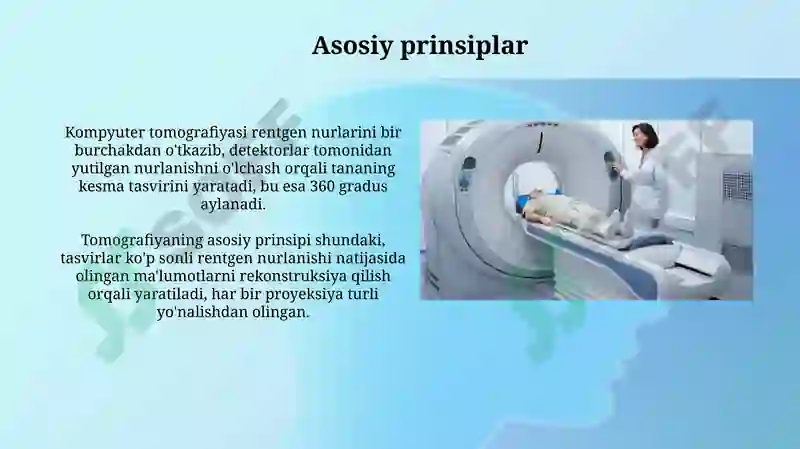 Asosiy prinsiplar

Kompyuter tomografiyasi rentgen nurlarini bir burchakdan o'tkazib, detektorlar tomonidan yutilgan nurlanishni o'lchash orqali tananing kesma tasvirini yaratadi, bu esa 360 gradus aylanadi.

Tomografiyaning asosiy prinsipi shundaki, tasvirlar ko'p sonli rentgen nurlanishi natijasida olingan ma'lumotlarni rekonstruksiya qilish orqali yaratiladi, har bir proyeksiya turli yo'nalishdan olingan.